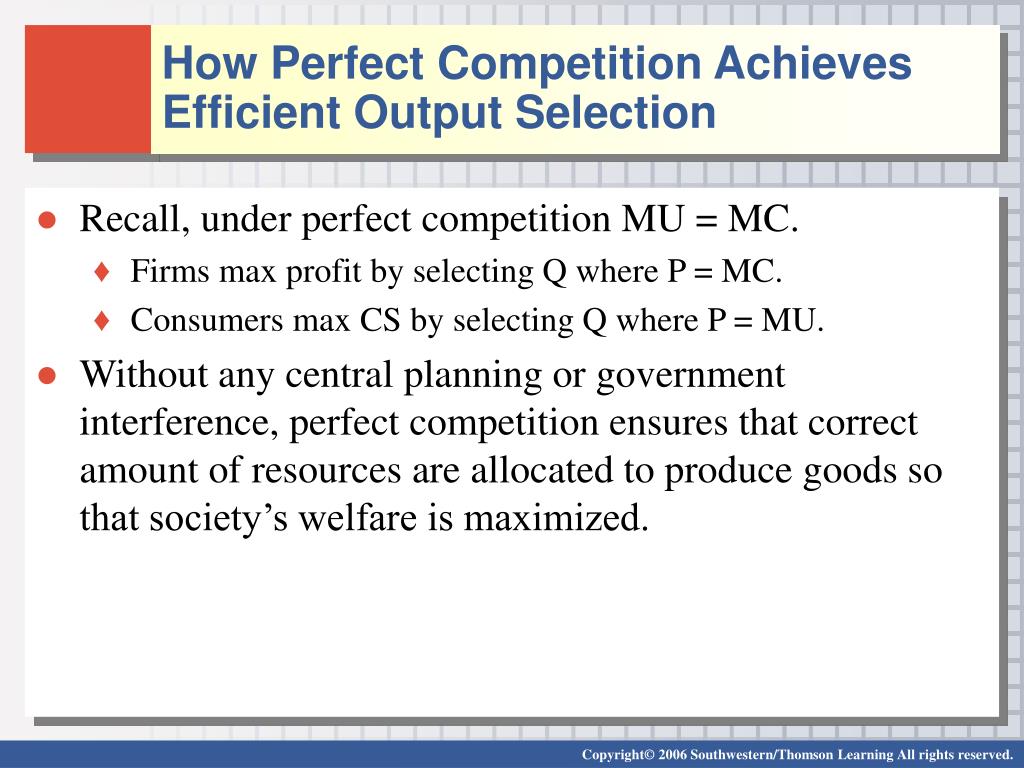 How Perfect Competition Achieves Efficient Output Selection

● Recall, under perfect competition MU = MC.
  ♦ Firms max profit by selecting Q where P = MC.
  ♦ Consumers max CS by selecting Q where P = MU.
● Without any central planning or government interference, perfect competition ensures that correct amount of resources are allocated to produce goods so that society's welfare is maximized.

Copyright© 2006 Southwestern/Thomson Learning All rights reserved.